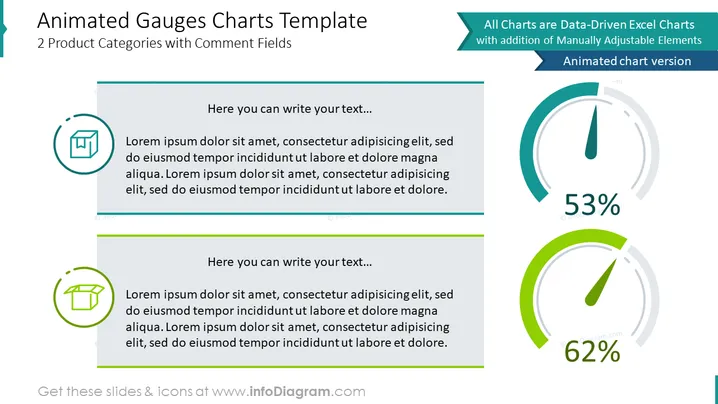 Animated Gauges Charts Template
2 Product Categories with Comment Fields

All Charts are Data-Driven Excel Charts
with addition of Manually Adjustable Elements

Animated chart version

Here you can write your text…

Lorem ipsum dolor sit amet, consectetur adipisicing elit, sed do eiusmod tempor incididunt ut labore et dolore magna aliqua. Lorem ipsum dolor sit amet, consectetur adipisicing elit, sed do eiusmod tempor incididunt ut labore et dolore.

53%

Here you can write your text…

Lorem ipsum dolor sit amet, consectetur adipisicing elit, sed do eiusmod tempor incididunt ut labore et dolore magna aliqua. Lorem ipsum dolor sit amet, consectetur adipisicing elit, sed do eiusmod tempor incididunt ut labore et dolore.

62%

Get these slides & icons at www.infoDiagram.com